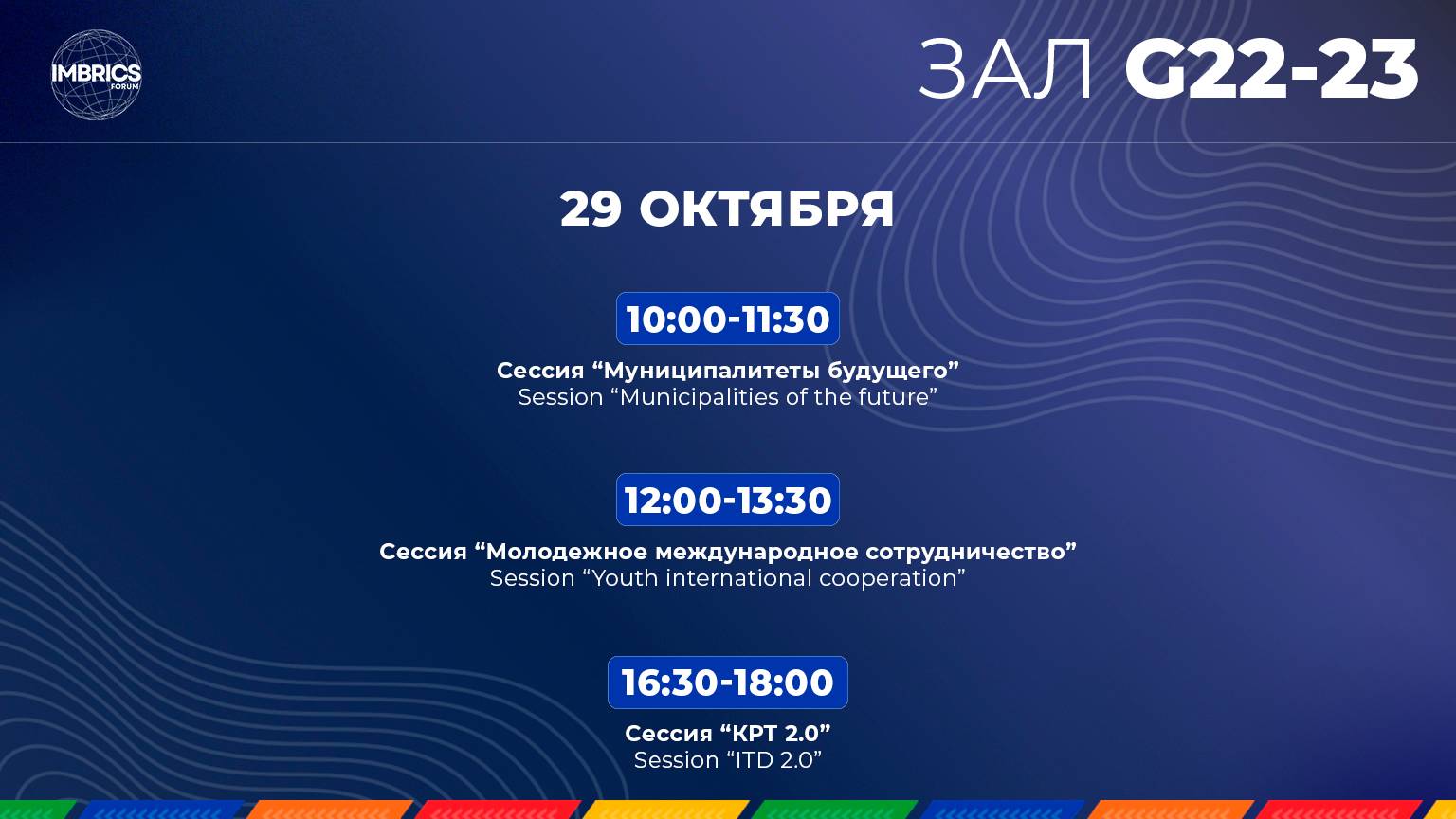 IMBRICS FORUM

ЗАЛ G22-23

29 ОКТЯБРЯ

10:00-11:30

Сессия “Муниципалитеты будущего”
Session “Municipalities of the future”

12:00-13:30

Сессия “Молодежное международное сотрудничество”
Session “Youth international cooperation”

16:30-18:00

Сессия “КРТ 2.0”
Session “ITD 2.0”